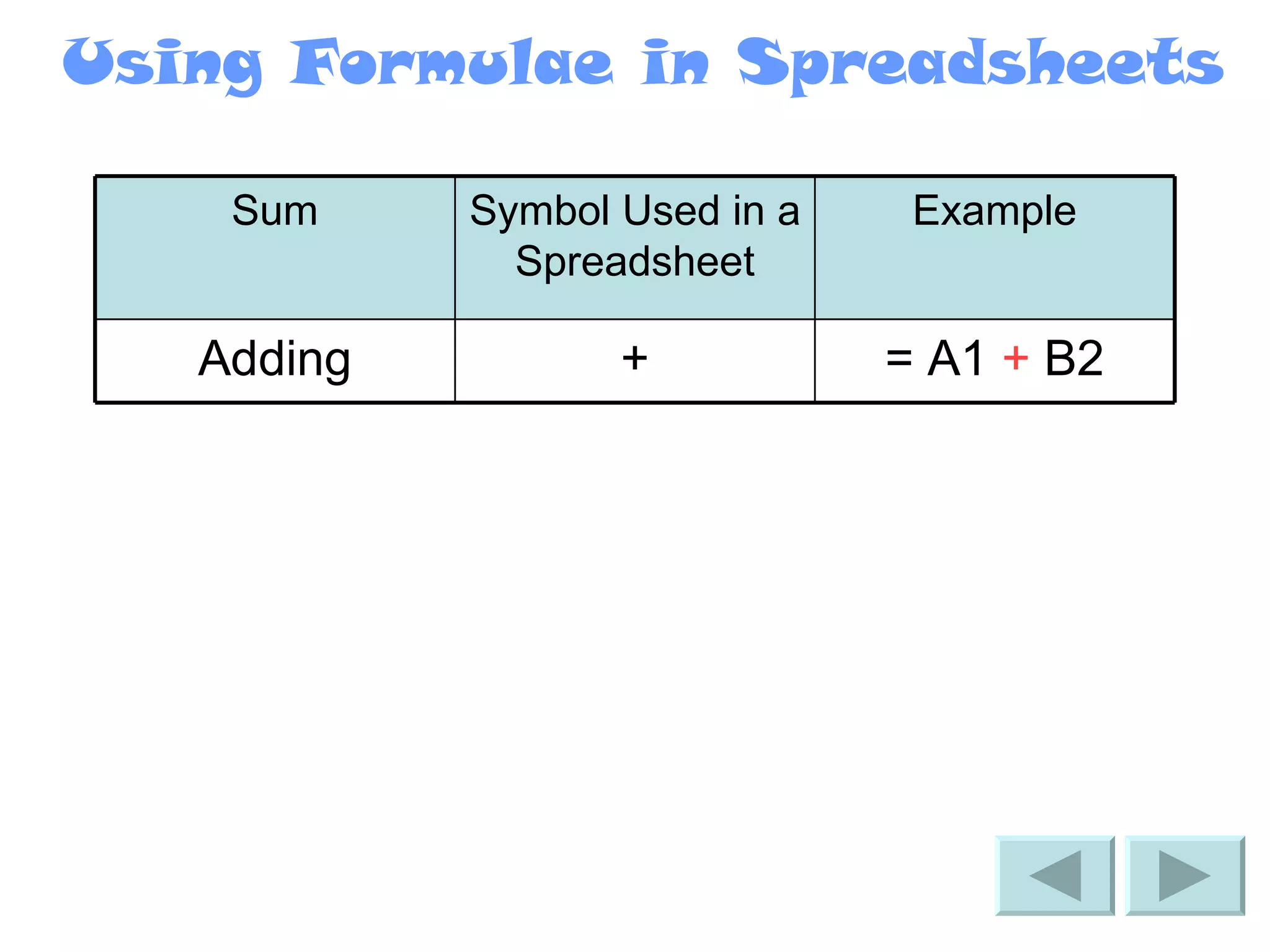 Using Formulae in Spreadsheets

| Sum | Symbol Used in a Spreadsheet | Example |
|---|---|---|
| Adding | + | = A1 + B2 |